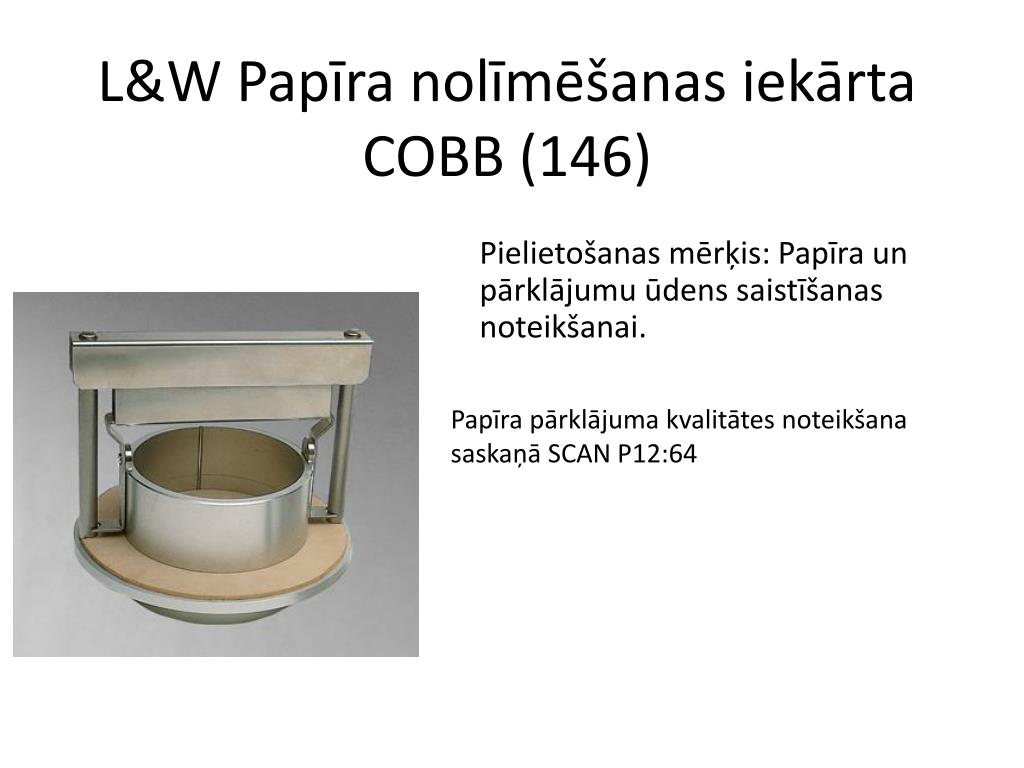 L&W Papīra nolīmēšanas iekārta COBB (146)

Pielietošanas mērķis: Papīra un pārklājumu ūdens saistīšanas noteikšanai.

Papīra pārklājuma kvalitātes noteikšana saskaņā SCAN P12:64